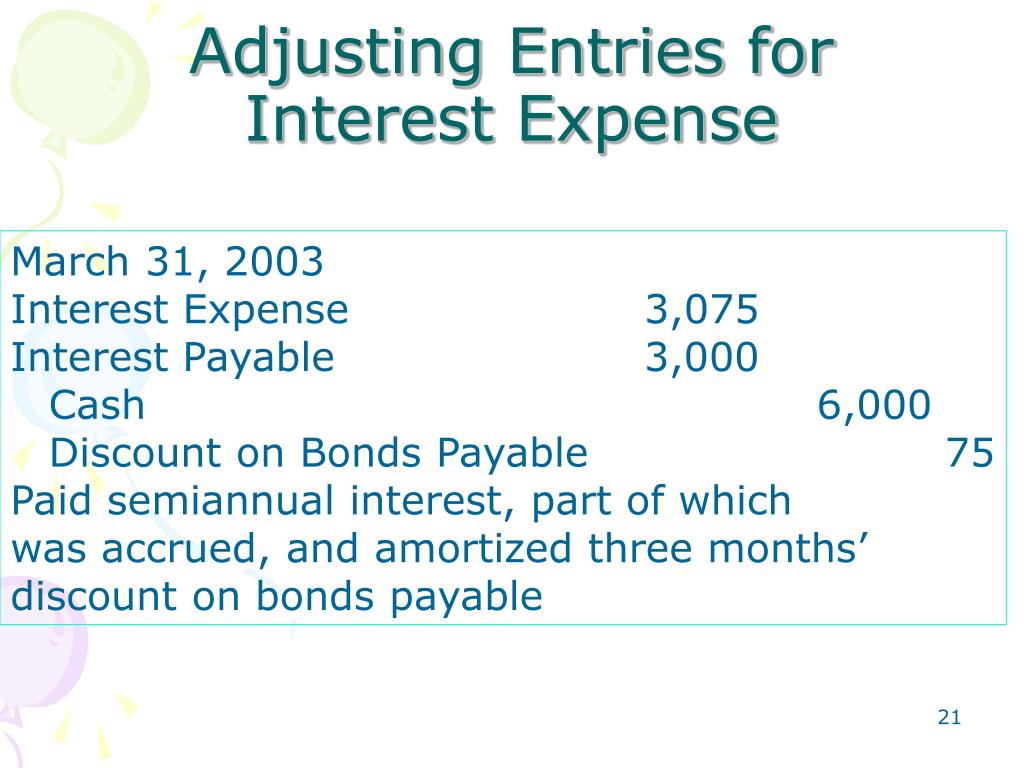 Adjusting Entries for Interest Expense

March 31, 2003
Interest Expense 3,075
Interest Payable 3,000
Cash 6,000
Discount on Bonds Payable 75
Paid semiannual interest, part of which was accrued, and amortized three months' discount on bonds payable

21